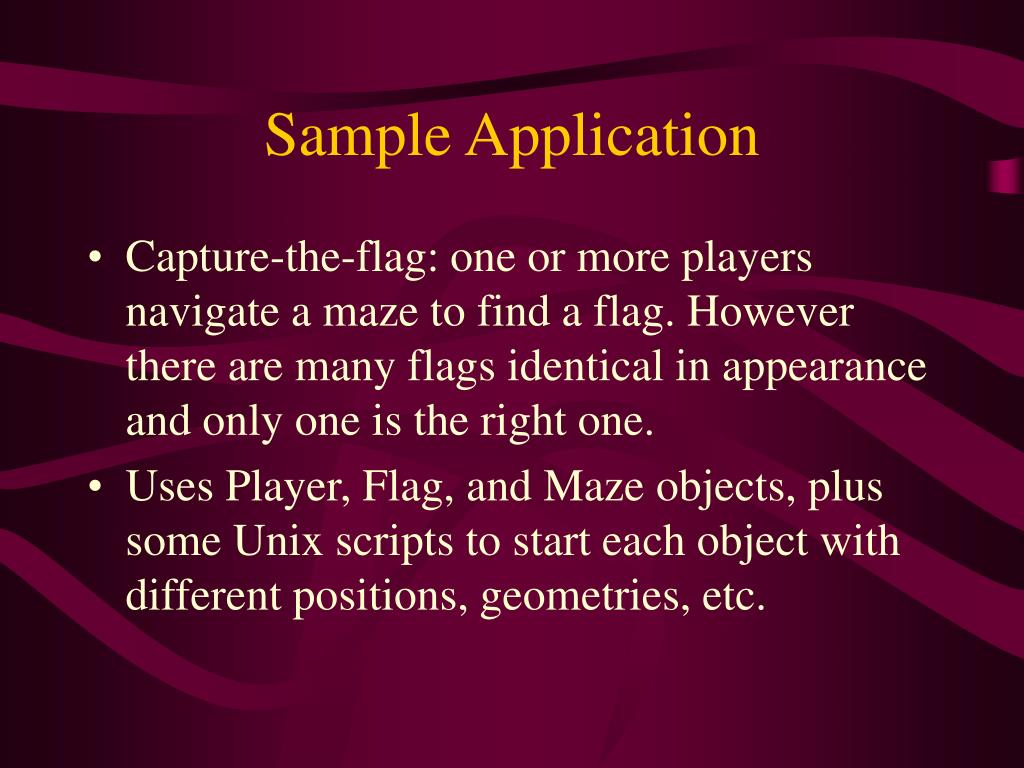 Sample Application

• Capture-the-flag: one or more players navigate a maze to find a flag. However there are many flags identical in appearance and only one is the right one.
• Uses Player, Flag, and Maze objects, plus some Unix scripts to start each object with different positions, geometries, etc.